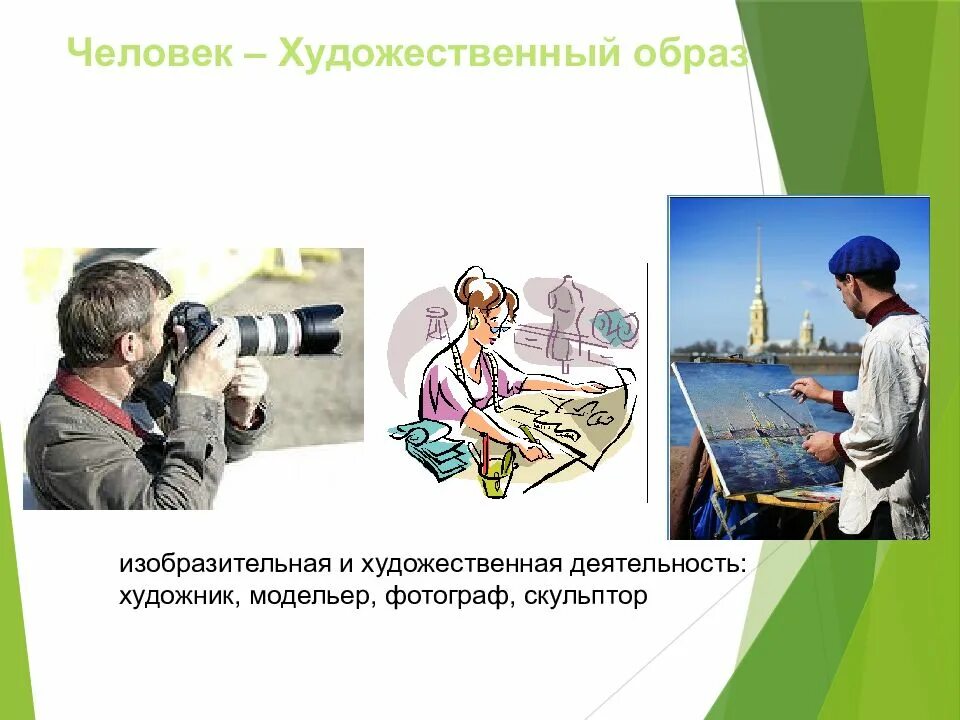 Человек – Художественный образ

изобразительная и художественная деятельность: художник, модельер, фотограф, скульптор